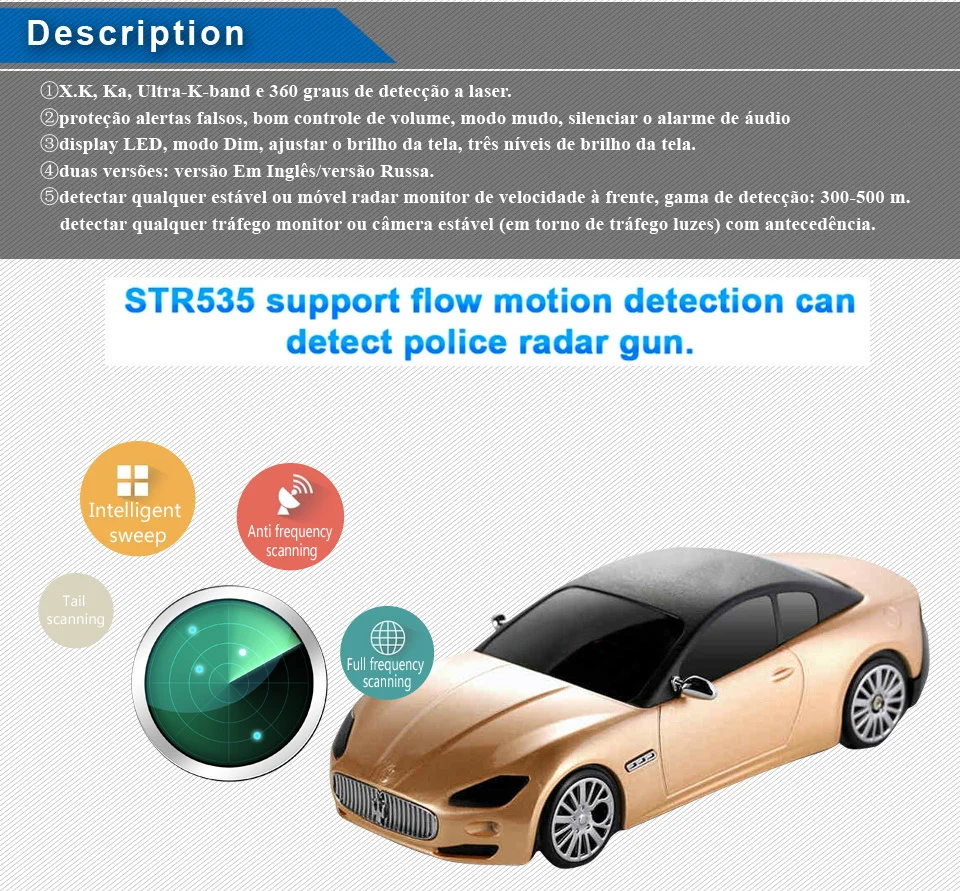 Description

①X.K, Ka, Ultra-K-band e 360 graus de detecção a laser.
②proteção alertas falsos, bom controle de volume, modo mudo, silenciar o alarme de áudio
③display LED, modo Dim, ajustar o brilho da tela, três níveis de brilho da tela.
④duas versões: versão Em Inglês/versão Russa.
⑤detectar qualquer estável ou móvel radar monitor de velocidade à frente, gama de detecção: 300-500 m. detectar qualquer tráfego monitor ou câmera estável (em torno de tráfego luzes) com antecedência.

STR535 support flow motion detection can detect police radar gun.

Intelligent sweep

Anti frequency scanning

Tail scanning

Full frequency scanning